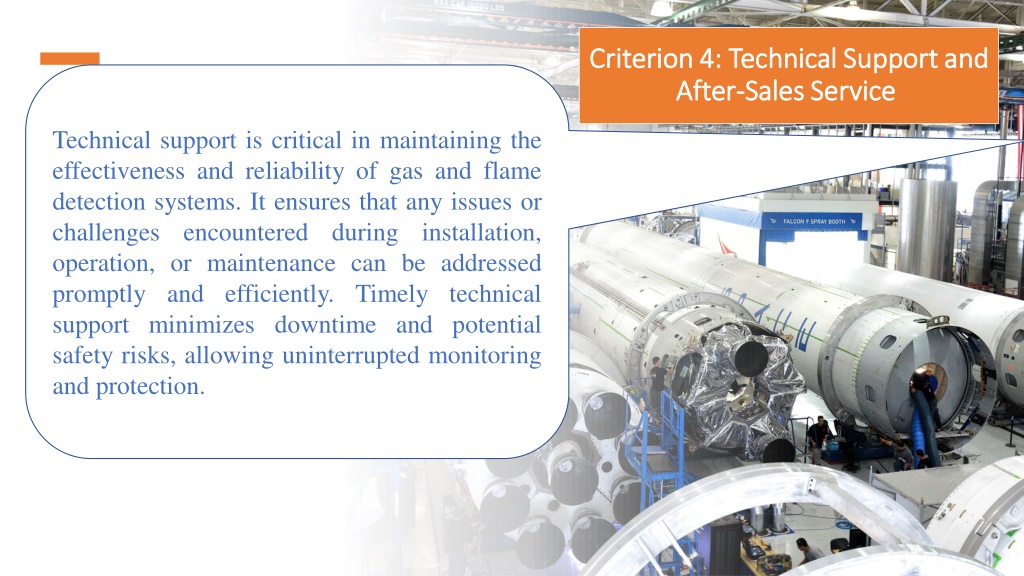 Criterion 4: Technical Support and After-Sales Service

Technical support is critical in maintaining the effectiveness and reliability of gas and flame detection systems. It ensures that any issues or challenges encountered during installation, operation, or maintenance can be addressed promptly and efficiently. Timely technical support minimizes downtime and potential safety risks, allowing uninterrupted monitoring and protection.

FALCON 9 SPRAY BOOTH